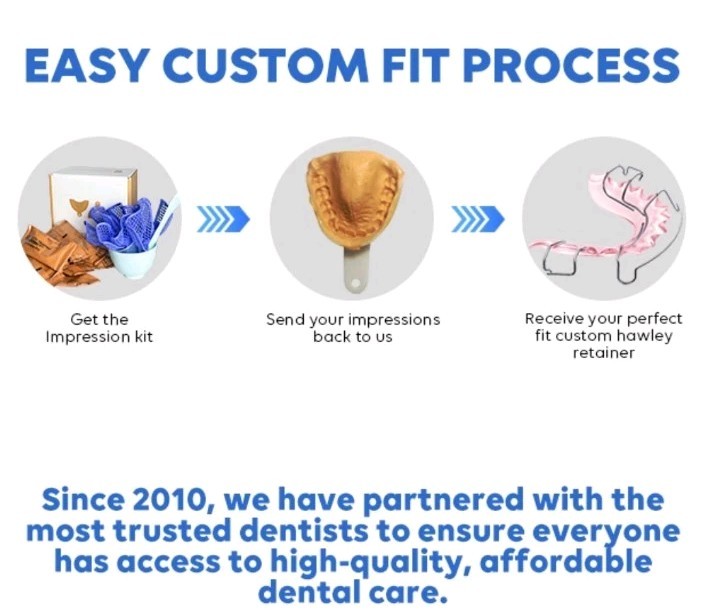 EASY CUSTOM FIT PROCESS

Get the Impression kit

Send your impressions back to us

Receive your perfect fit custom hawley retainer

Since 2010, we have partnered with the most trusted dentists to ensure everyone has access to high-quality, affordable dental care.